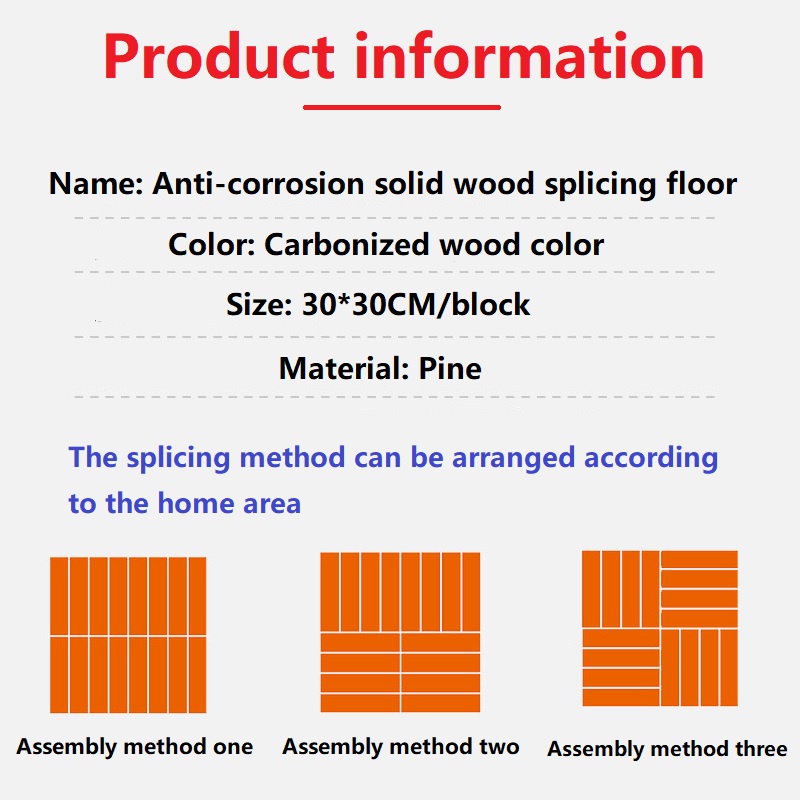 Product information

Name: Anti-corrosion solid wood splicing floor

Color: Carbonized wood color

Size: 30*30CM/block

Material: Pine

The splicing method can be arranged according to the home area

Assembly method one

Assembly method two

Assembly method three